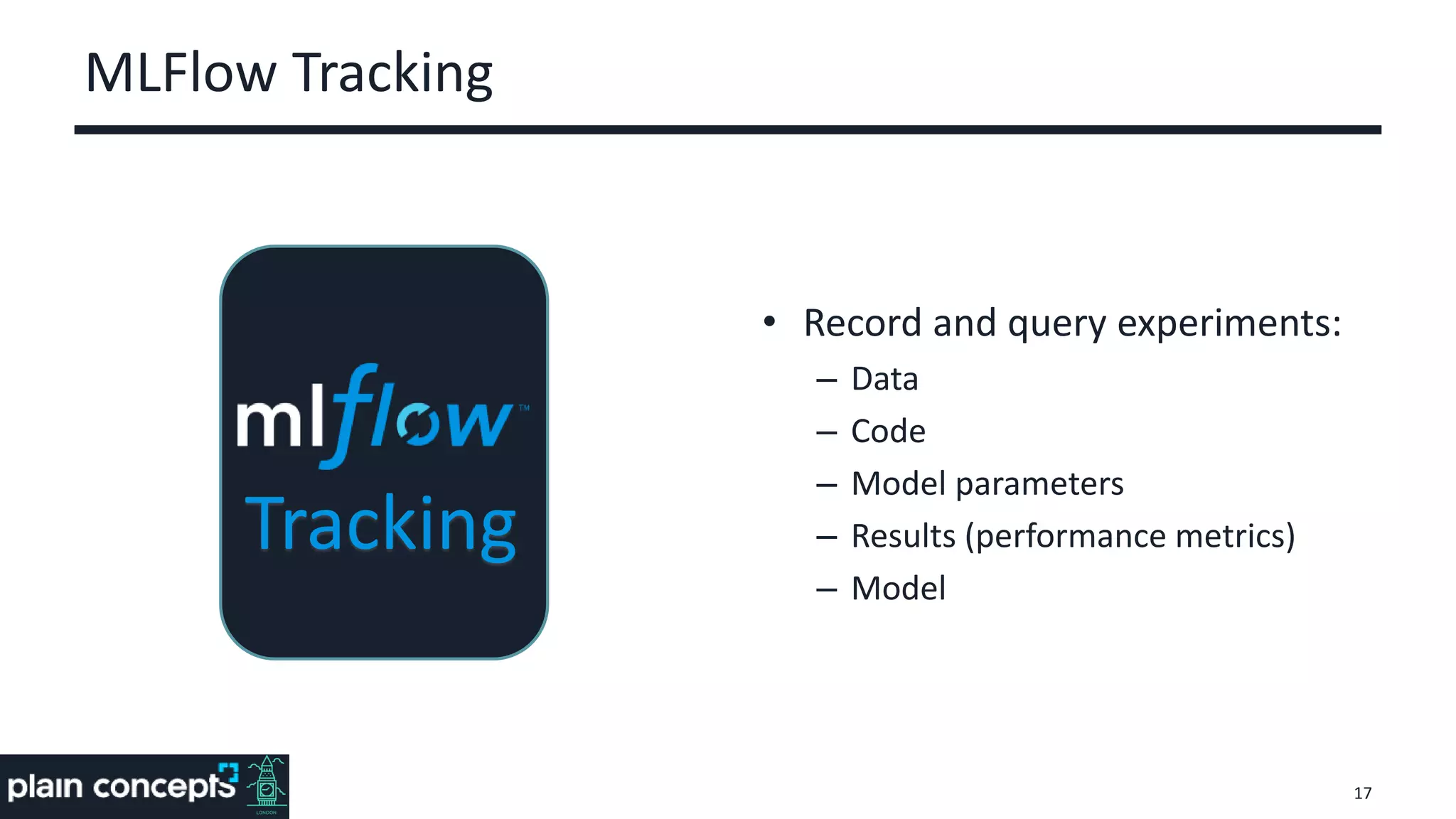 MLFlow Tracking

mlflow™
Tracking

• Record and query experiments:
– Data
– Code
– Model parameters
– Results (performance metrics)
– Model

plain concepts
LONDON

17